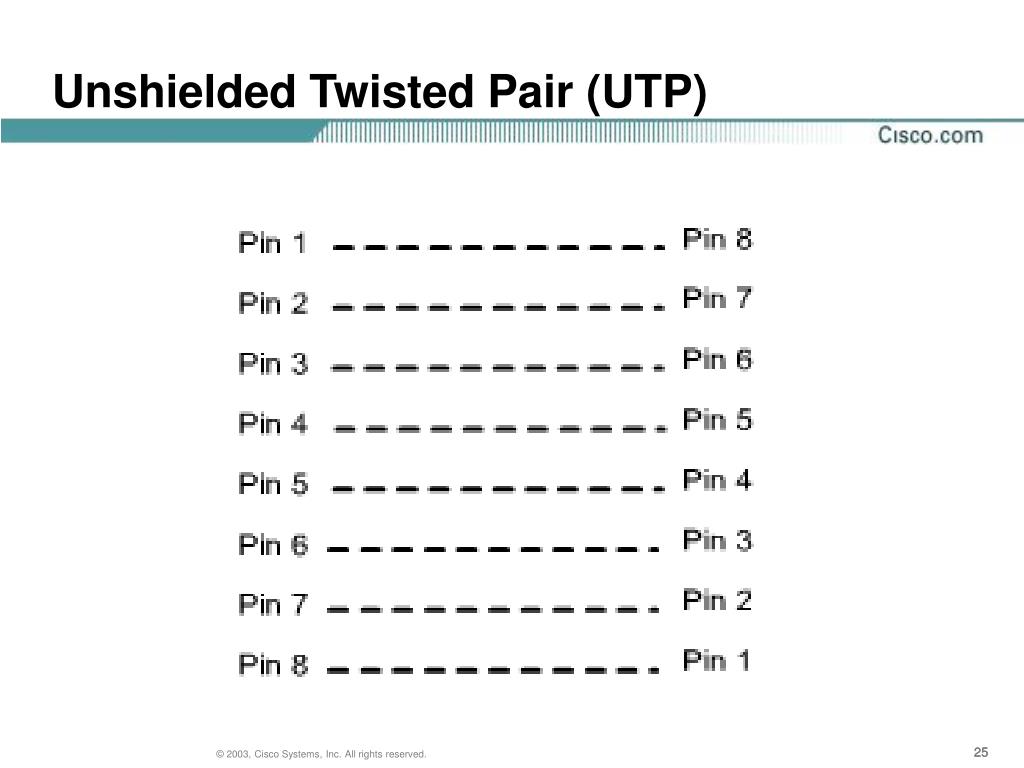 Unshielded Twisted Pair (UTP)

Cisco.com

Pin 1 Pin 8
Pin 2 Pin 7
Pin 3 Pin 6
Pin 4 Pin 5
Pin 5 Pin 4
Pin 6 Pin 3
Pin 7 Pin 2
Pin 8 Pin 1

© 2003, Cisco Systems, Inc. All rights reserved.

25